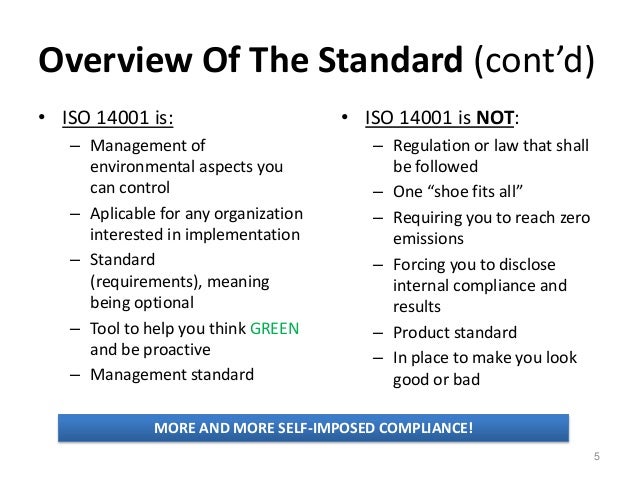 Overview Of The Standard (cont'd)

• ISO 14001 is:
– Management of environmental aspects you can control
– Aplicable for any organization interested in implementation
– Standard (requirements), meaning being optional
– Tool to help you think GREEN and be proactive
– Management standard

• ISO 14001 is NOT:
– Regulation or law that shall be followed
– One "shoe fits all"
– Requiring you to reach zero emissions
– Forcing you to disclose internal compliance and results
– Product standard
– In place to make you look good or bad

MORE AND MORE SELF-IMPOSED COMPLIANCE!

5